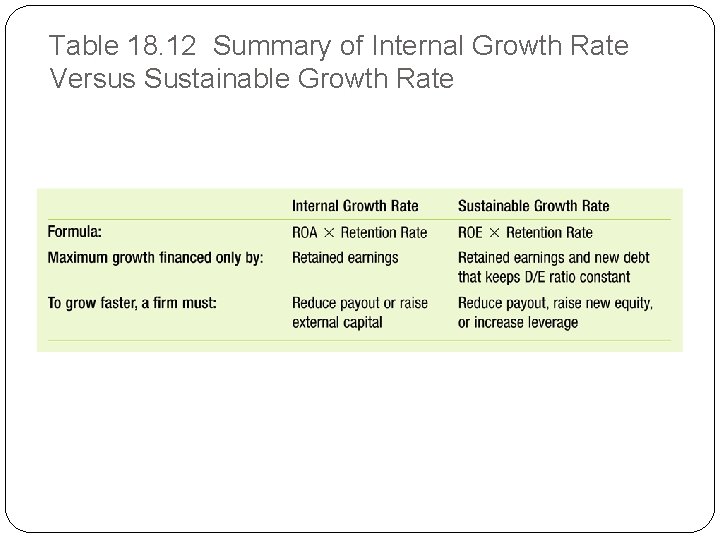 Table 18.12 Summary of Internal Growth Rate Versus Sustainable Growth Rate

| | Internal Growth Rate | Sustainable Growth Rate |
|---|---|---|
| Formula: | ROA $\times$ Retention Rate | ROE $\times$ Retention Rate |
| Maximum growth financed only by: | Retained earnings | Retained earnings and new debt that keeps D/E ratio constant |
| To grow faster, a firm must: | Reduce payout or raise external capital | Reduce payout, raise new equity, or increase leverage |